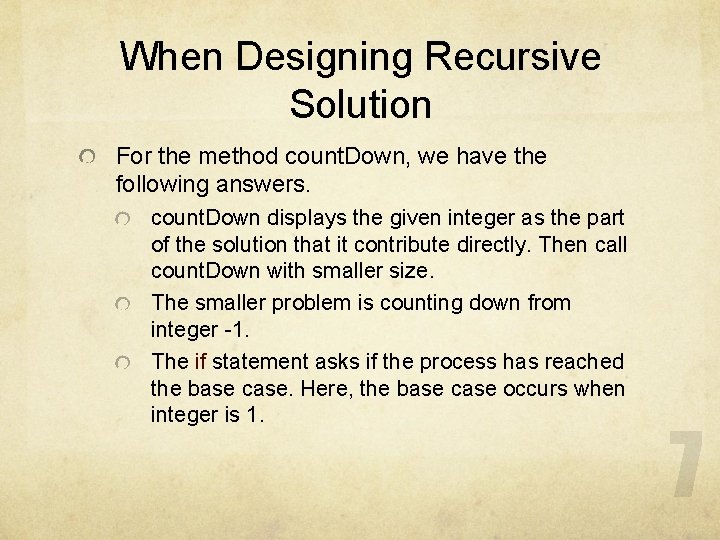 When Designing Recursive Solution

For the method countDown, we have the following answers.

countDown displays the given integer as the part of the solution that it contribute directly. Then call countDown with smaller size.

The smaller problem is counting down from integer -1.

The if statement asks if the process has reached the base case. Here, the base case occurs when integer is 1.

7